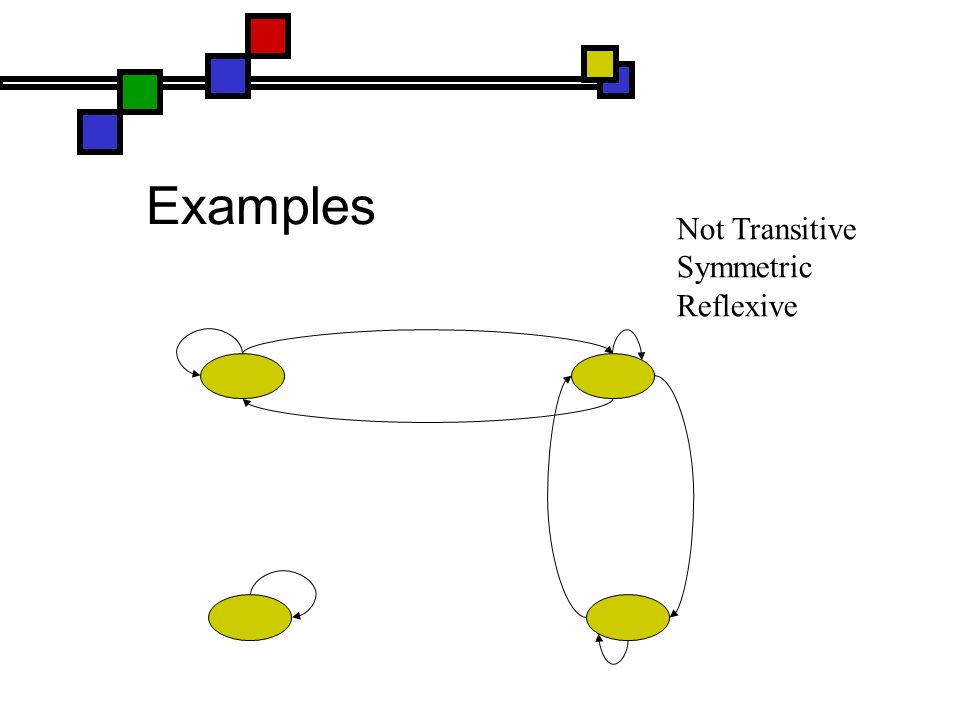 Examples

Not Transitive
Symmetric
Reflexive